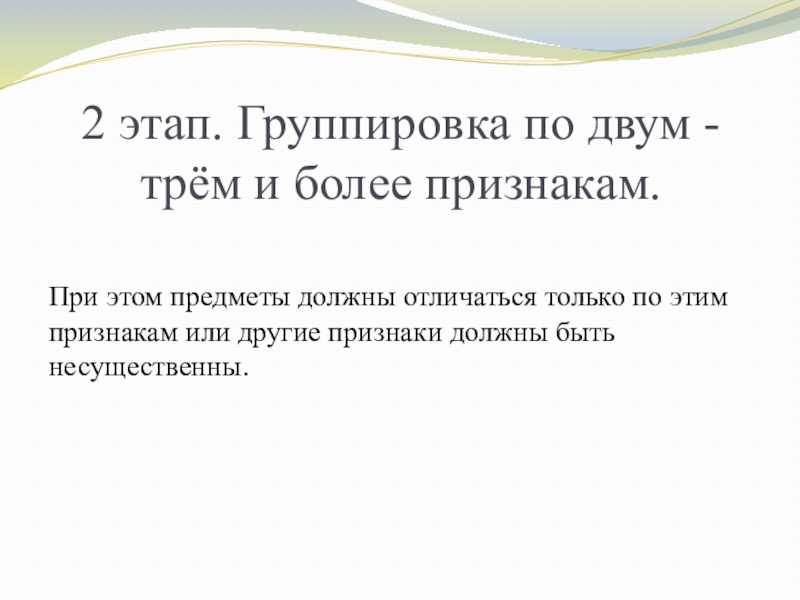 2 этап. Группировка по двум - трём и более признакам.

При этом предметы должны отличаться только по этим признакам или другие признаки должны быть несущественны.